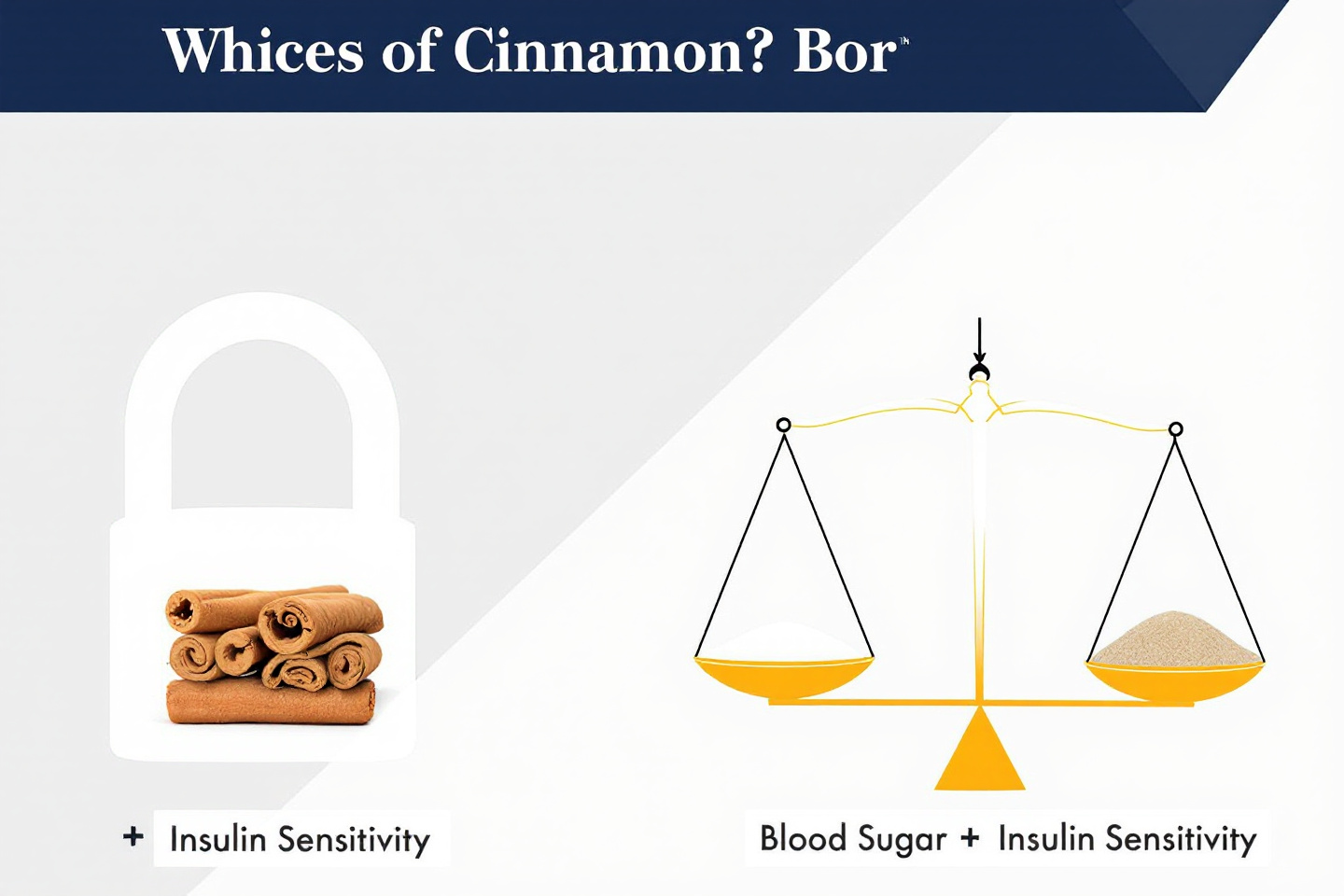 Whices of Cinnamon? Bor

+ Insulin Sensitivity

Blood Sugar + Insulin Sensitivity